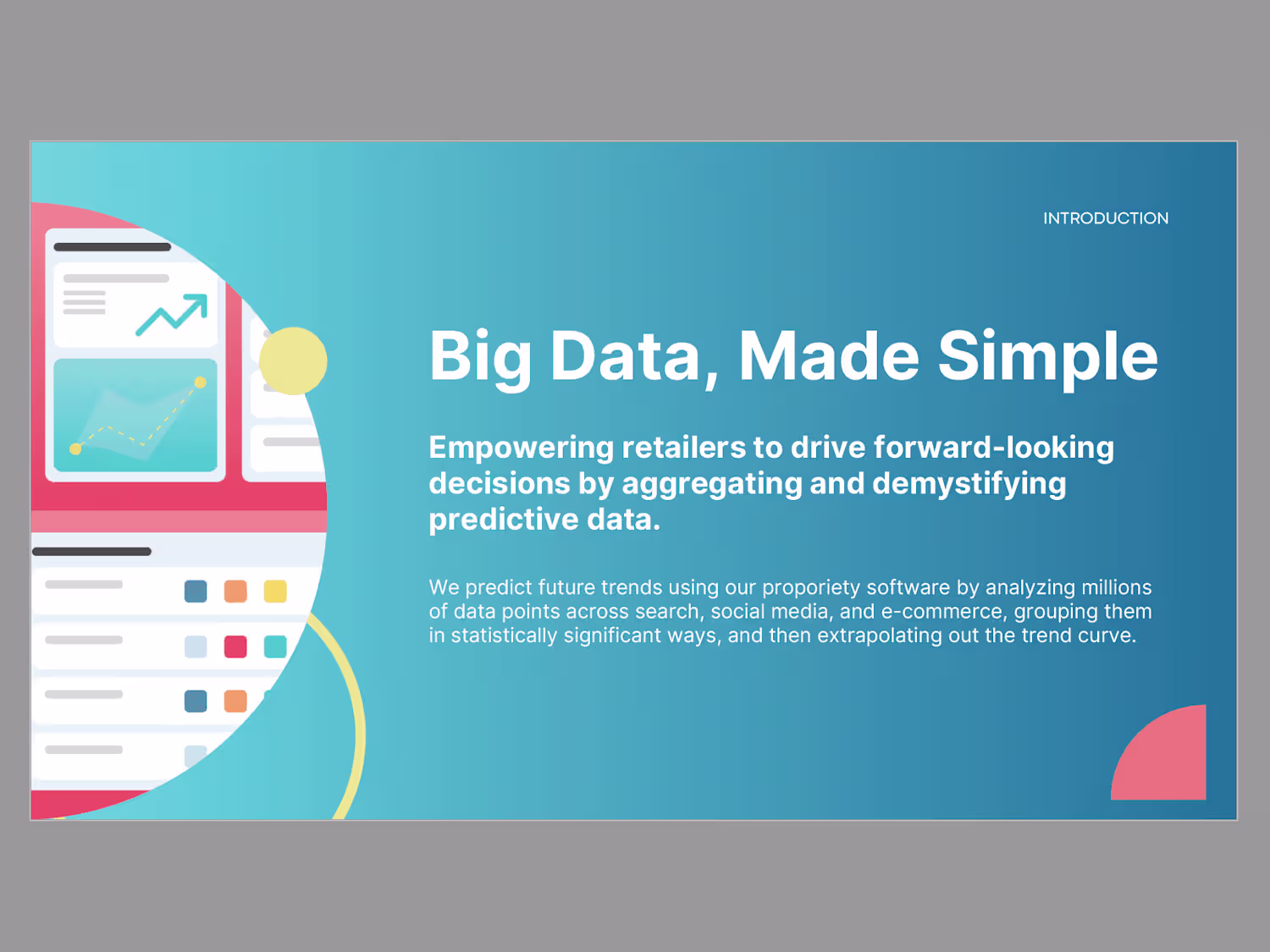 INTRODUCTION

Big Data, Made Simple

Empowering retailers to drive forward-looking decisions by aggregating and demystifying predictive data.

We predict future trends using our proporiety software by analyzing millions of data points across search, social media, and e-commerce, grouping them in statistically significant ways, and then extrapolating out the trend curve.